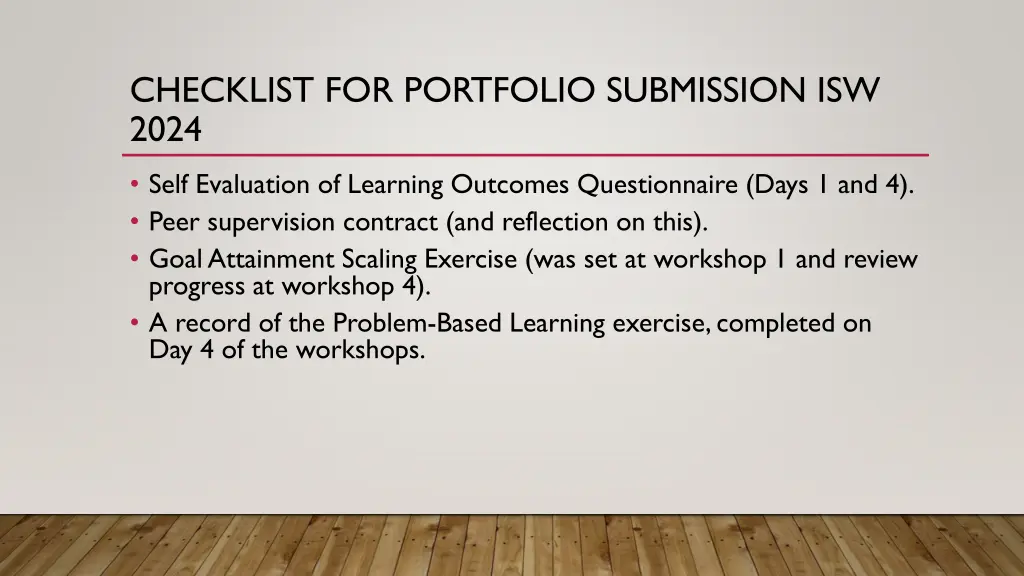 CHECKLIST FOR PORTFOLIO SUBMISSION ISW 2024

• Self Evaluation of Learning Outcomes Questionnaire (Days 1 and 4).
• Peer supervision contract (and reflection on this).
• Goal Attainment Scaling Exercise (was set at workshop 1 and review progress at workshop 4).
• A record of the Problem-Based Learning exercise, completed on Day 4 of the workshops.